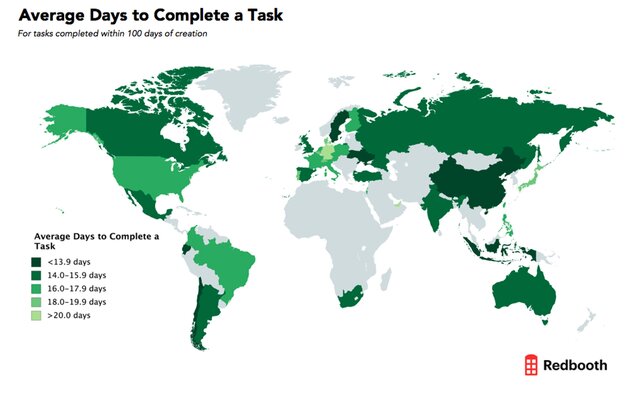 Average Days to Complete a Task

For tasks completed within 100 days of creation

Average Days to Complete a Task

<13.9 days
14.0–15.9 days
16.0–17.9 days
18.0–19.9 days
>20.0 days

Redbooth